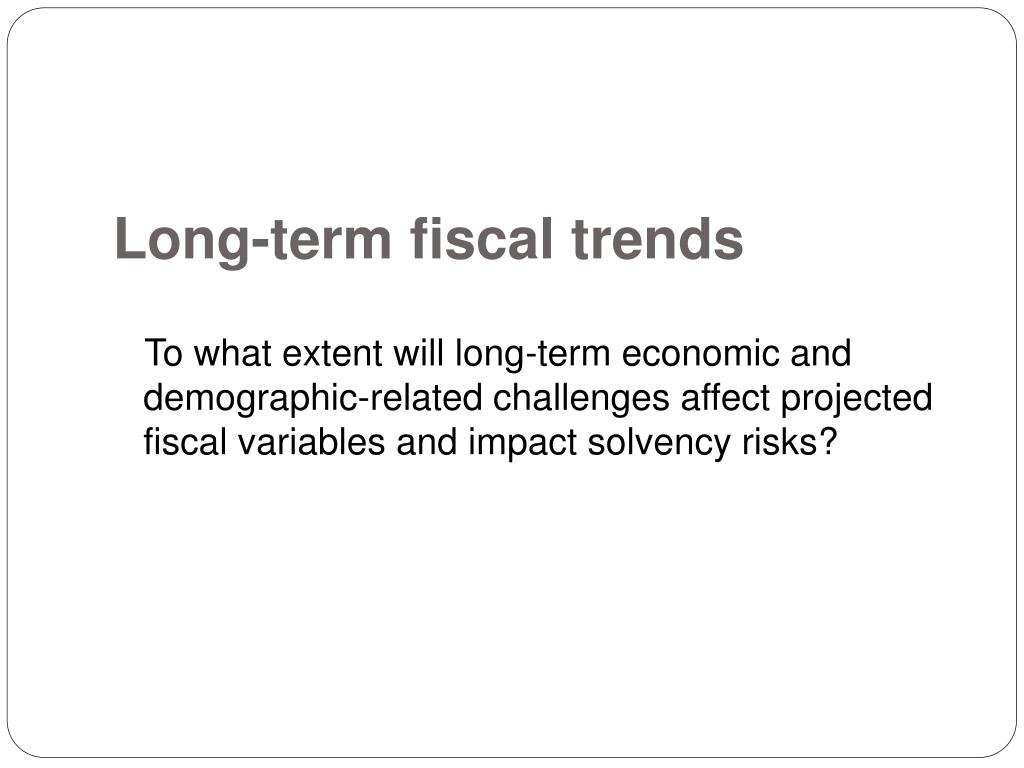 Long-term fiscal trends

To what extent will long-term economic and demographic-related challenges affect projected fiscal variables and impact solvency risks?